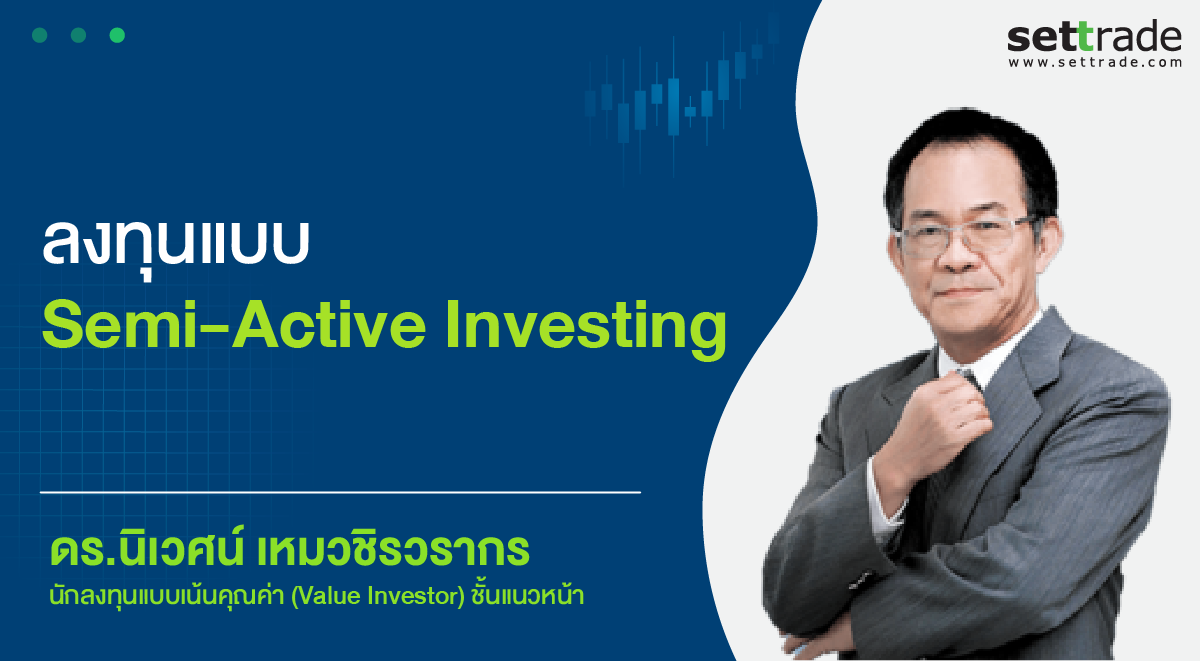 settrade
www.settrade.com

ลงทุนแบบ
Semi-Active Investing

ดร.นิเวศน์ เหมวชิรวรากร
นักลงทุนแบบเน้นคุณค่า (Value Investor) ชั้นแนวหน้า